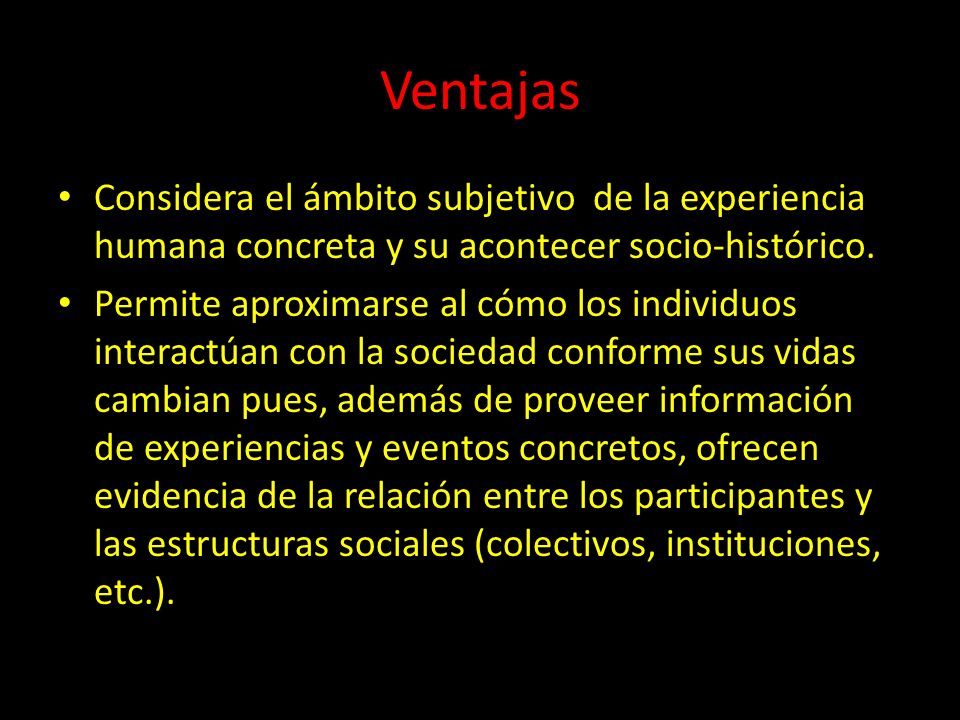 Ventajas

• Considera el ámbito subjetivo  de la experiencia humana concreta y su acontecer socio-histórico.

• Permite aproximarse al cómo los individuos interactúan con la sociedad conforme sus vidas cambian pues, además de proveer información de experiencias y eventos concretos, ofrecen evidencia de la relación entre los participantes y las estructuras sociales (colectivos, instituciones, etc.).